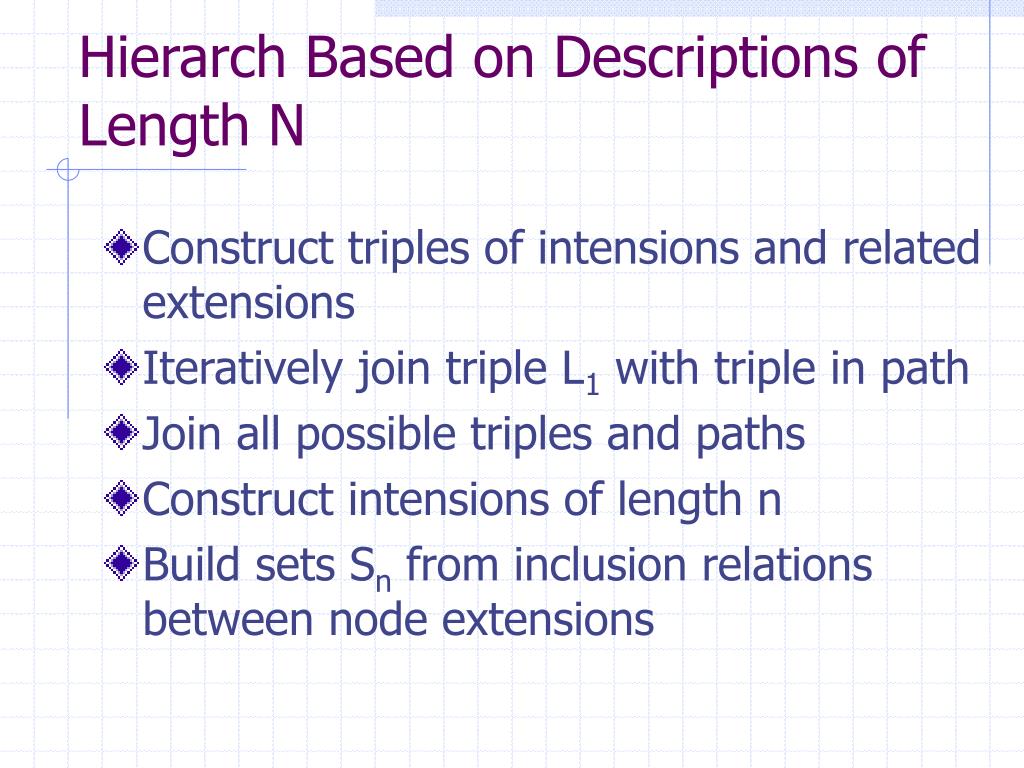 Hierarch Based on Descriptions of Length N

Construct triples of intensions and related extensions

Iteratively join triple $L_1$ with triple in path

Join all possible triples and paths

Construct intensions of length n

Build sets $S_n$ from inclusion relations between node extensions